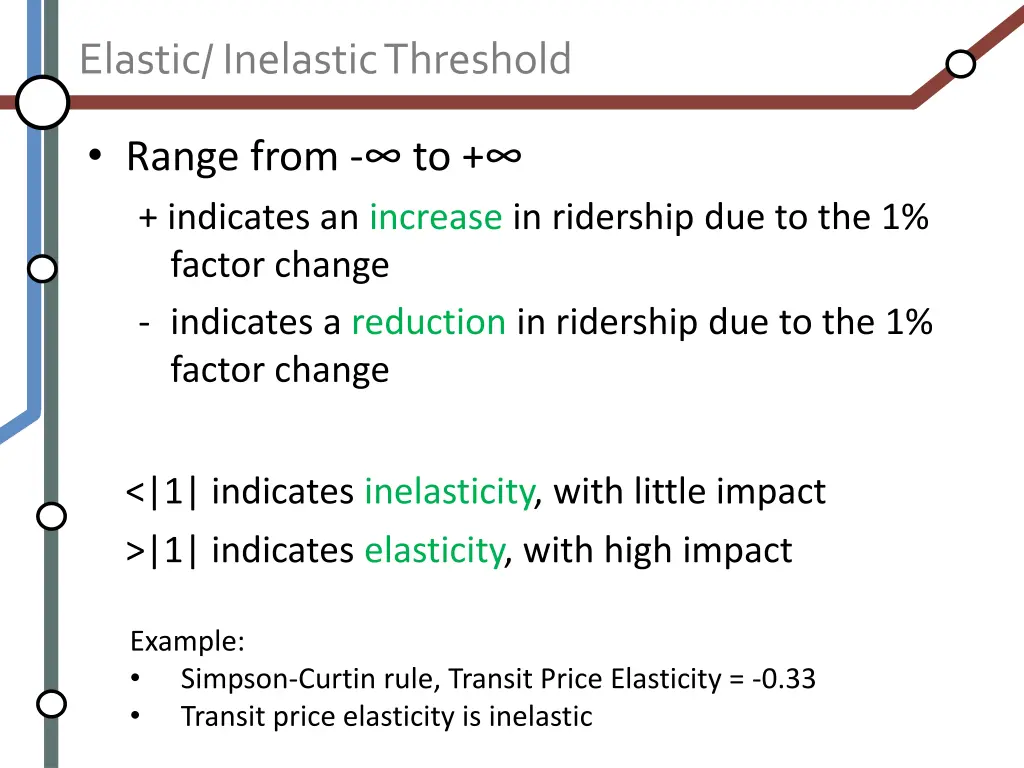 Elastic/ Inelastic Threshold

• Range from -∞ to +∞

+ indicates an increase in ridership due to the 1% factor change

- indicates a reduction in ridership due to the 1% factor change

<|1| indicates inelasticity, with little impact

>|1| indicates elasticity, with high impact

Example:

• Simpson-Curtin rule, Transit Price Elasticity = -0.33

• Transit price elasticity is inelastic